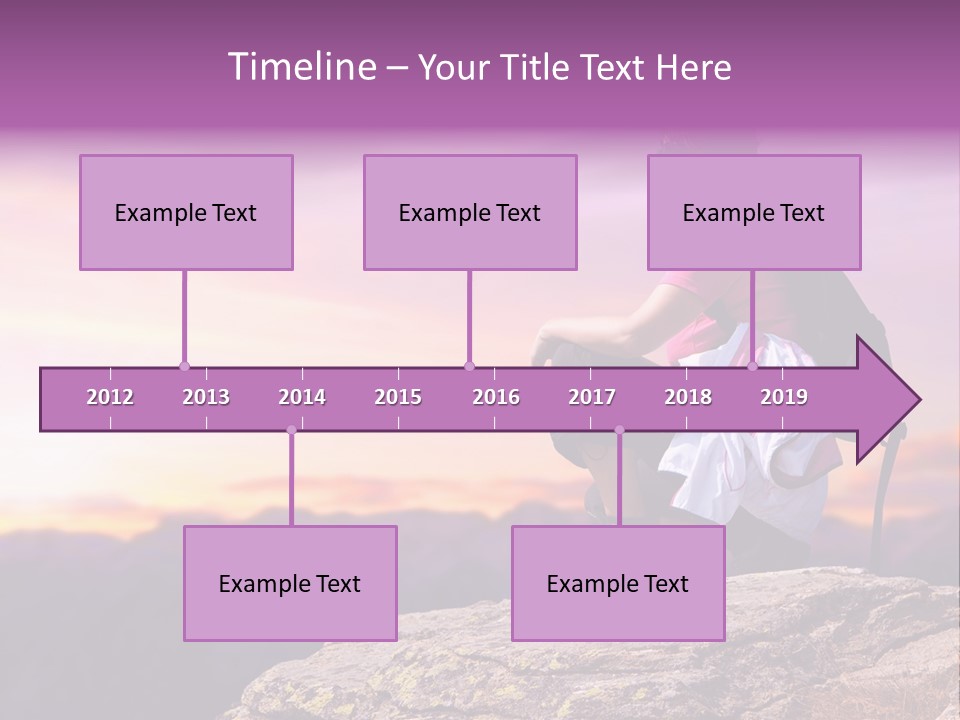 Timeline – Your Title Text Here

Example Text

Example Text

Example Text

2012 2013 2014 2015 2016 2017 2018 2019

Example Text

Example Text